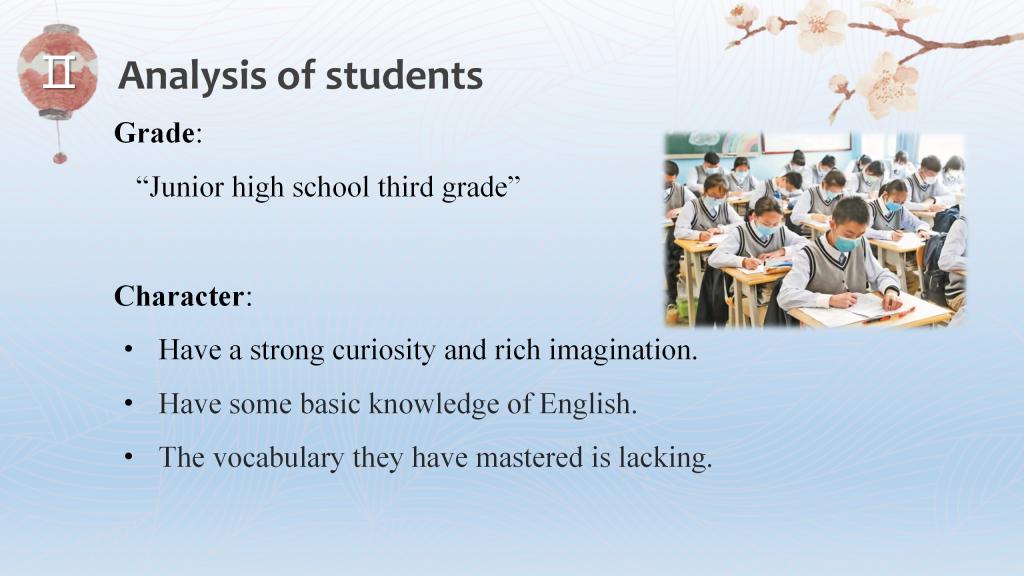 Ⅱ Analysis of students

Grade:

“Junior high school third grade”

Character:

• Have a strong curiosity and rich imagination.

• Have some basic knowledge of English.

• The vocabulary they have mastered is lacking.